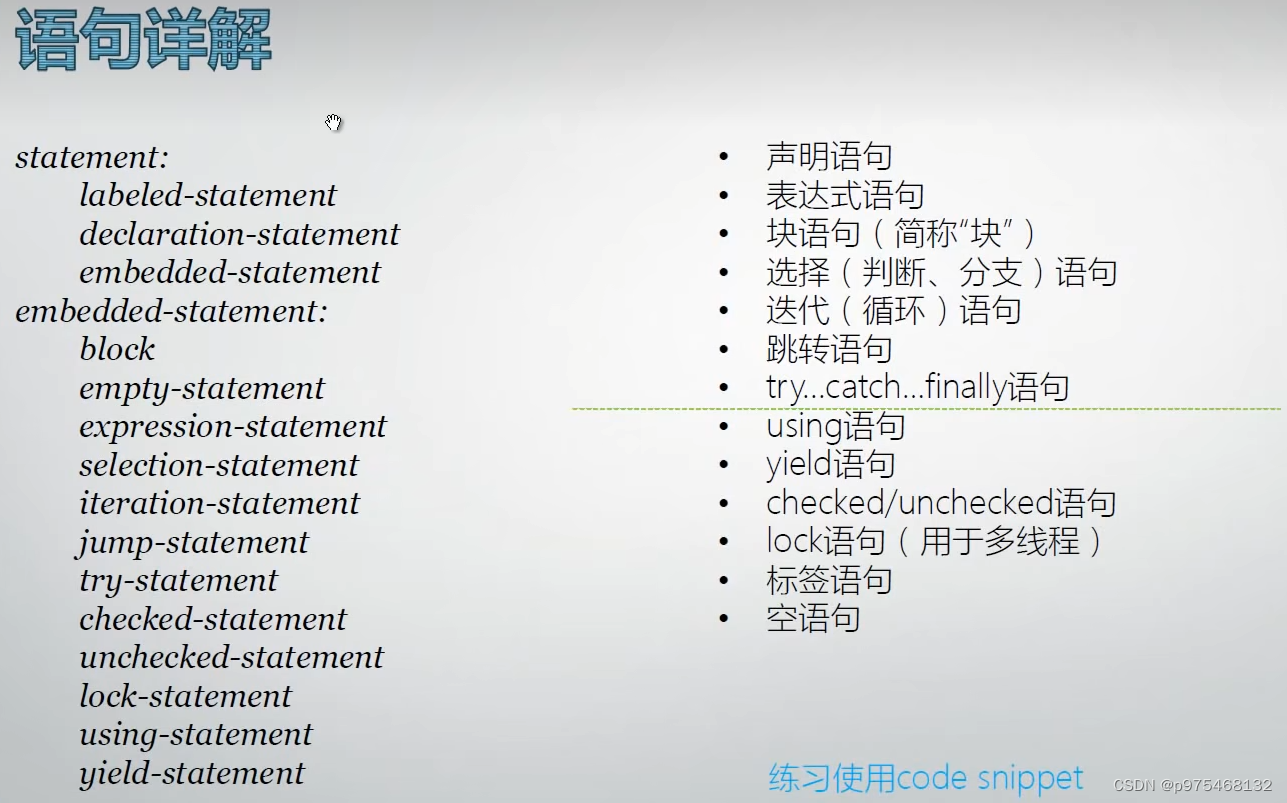 语句详解

statement:
labeled-statement
declaration-statement
embedded-statement
embedded-statement:
block
empty-statement
expression-statement
selection-statement
iteration-statement
jump-statement
try-statement
checked-statement
unchecked-statement
lock-statement
using-statement
yield-statement

• 声明语句
• 表达式语句
• 块语句（简称“块”）
• 选择（判断、分支）语句
• 迭代（循环）语句
• 跳转语句
• try...catch...finally语句
• using语句
• yield语句
• checked/unchecked语句
• lock语句（用于多线程）
• 标签语句
• 空语句

练习使用code snippet

CSDN @p975468132